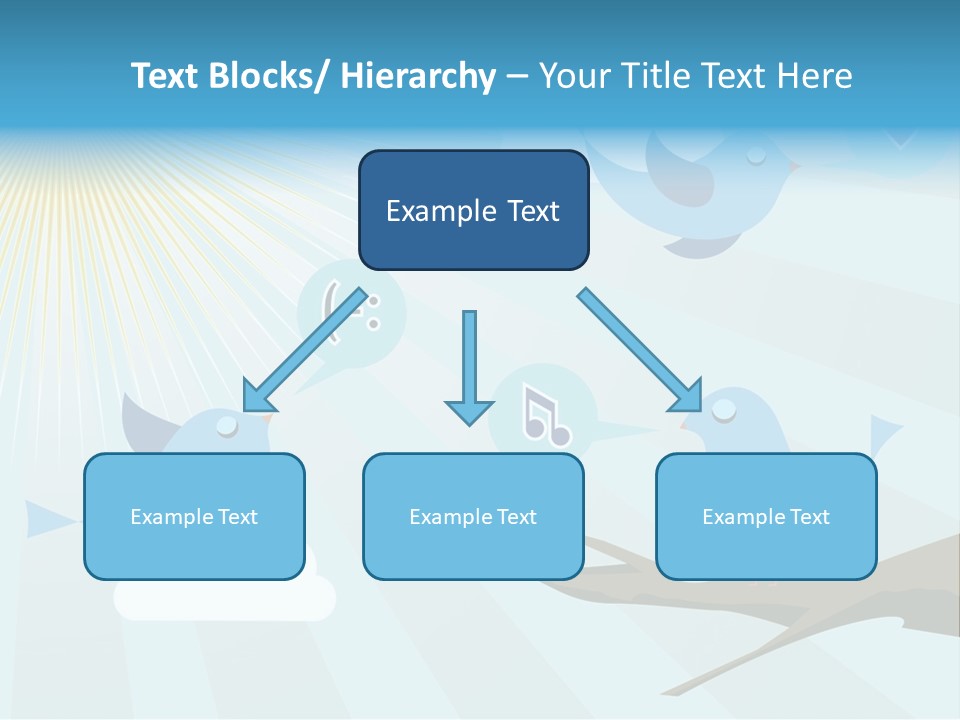 Text Blocks/ Hierarchy – Your Title Text Here

Example Text

Example Text

Example Text

Example Text